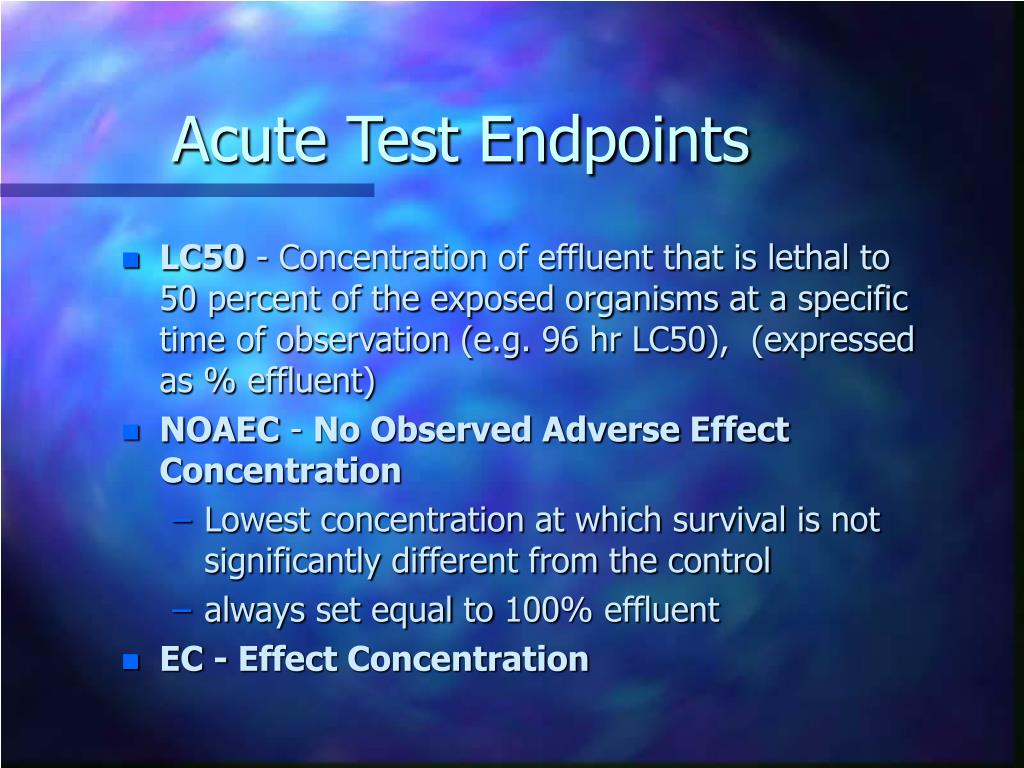 Acute Test Endpoints

LC50 - Concentration of effluent that is lethal to 50 percent of the exposed organisms at a specific time of observation (e.g. 96 hr LC50), (expressed as % effluent)

NOAEC - No Observed Adverse Effect Concentration

– Lowest concentration at which survival is not significantly different from the control

– always set equal to 100% effluent

EC - Effect Concentration